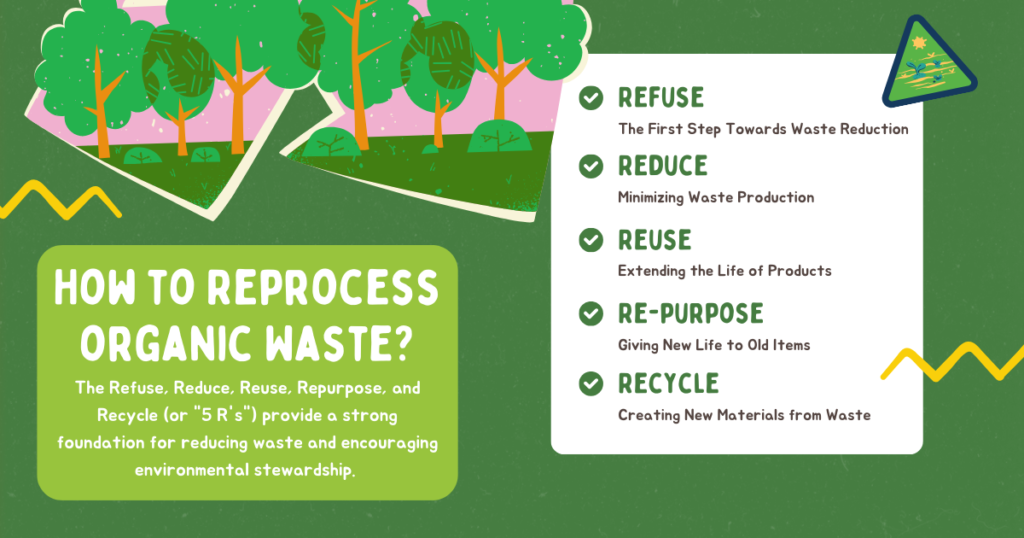 HOW TO REPROCESS ORGANIC WASTE?

The Refuse, Reduce, Reuse, Repurpose, and Recycle (or "5 R's") provide a strong foundation for reducing waste and encouraging environmental stewardship.

REFUSE
The First Step Towards Waste Reduction

REDUCE
Minimizing Waste Production

REUSE
Extending the Life of Products

RE-PURPOSE
Giving New Life to Old Items

RECYCLE
Creating New Materials from Waste